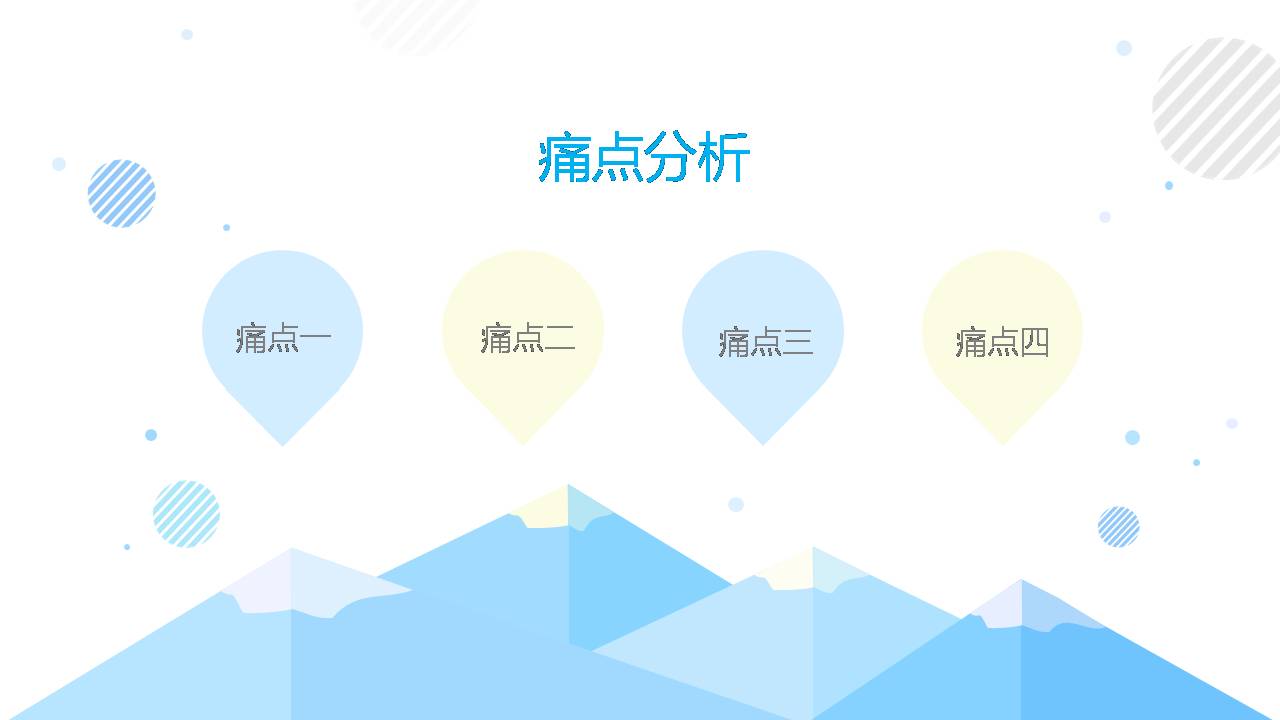 痛点分析

痛点一

痛点二

痛点三

痛点四